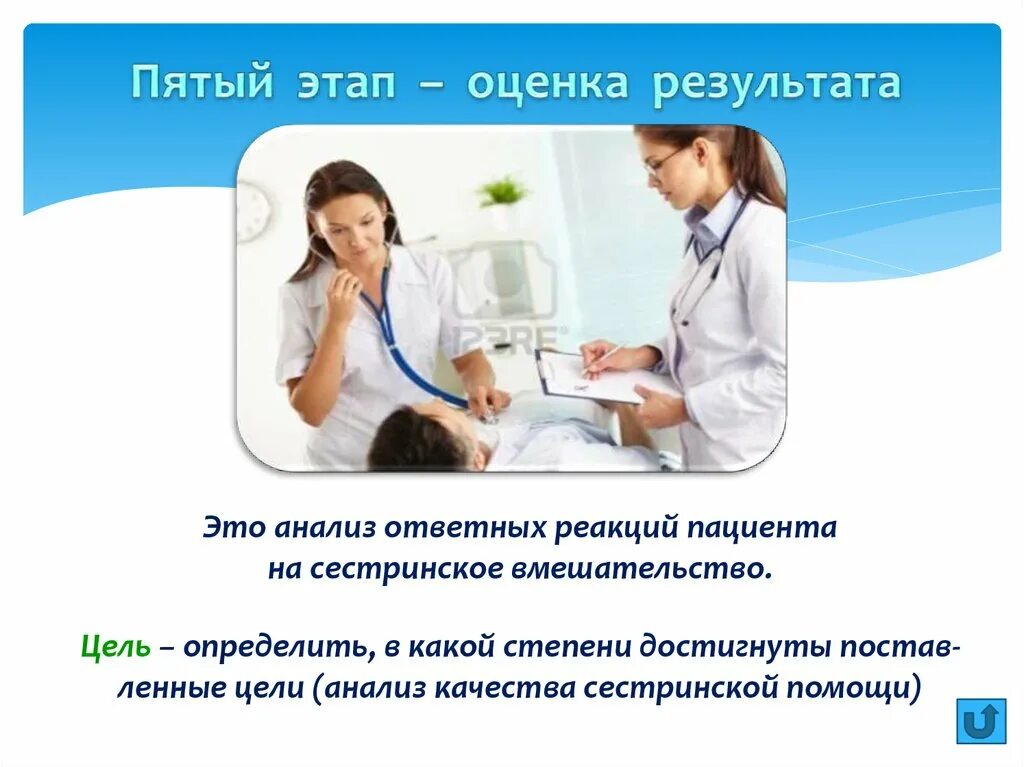 Пятый этап – оценка результата

123RF

Это анализ ответных реакций пациента на сестринское вмешательство.

Цель – определить, в какой степени достигнуты поставленные цели (анализ качества сестринской помощи)